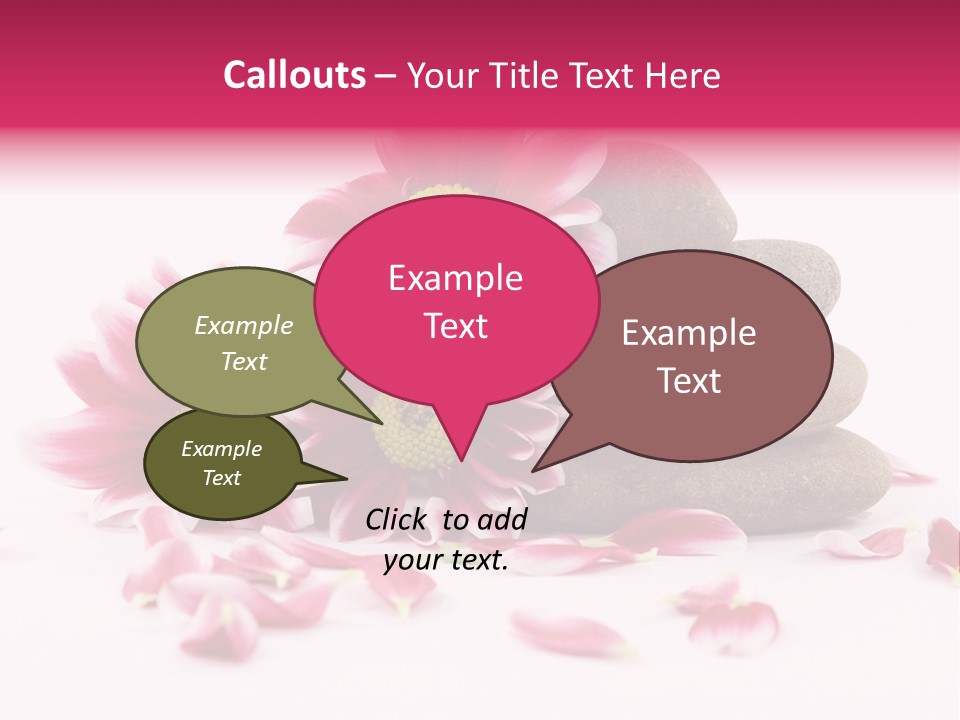 Callouts – Your Title Text Here

Example Text

Example Text

Example Text

Example Text

Click to add your text.